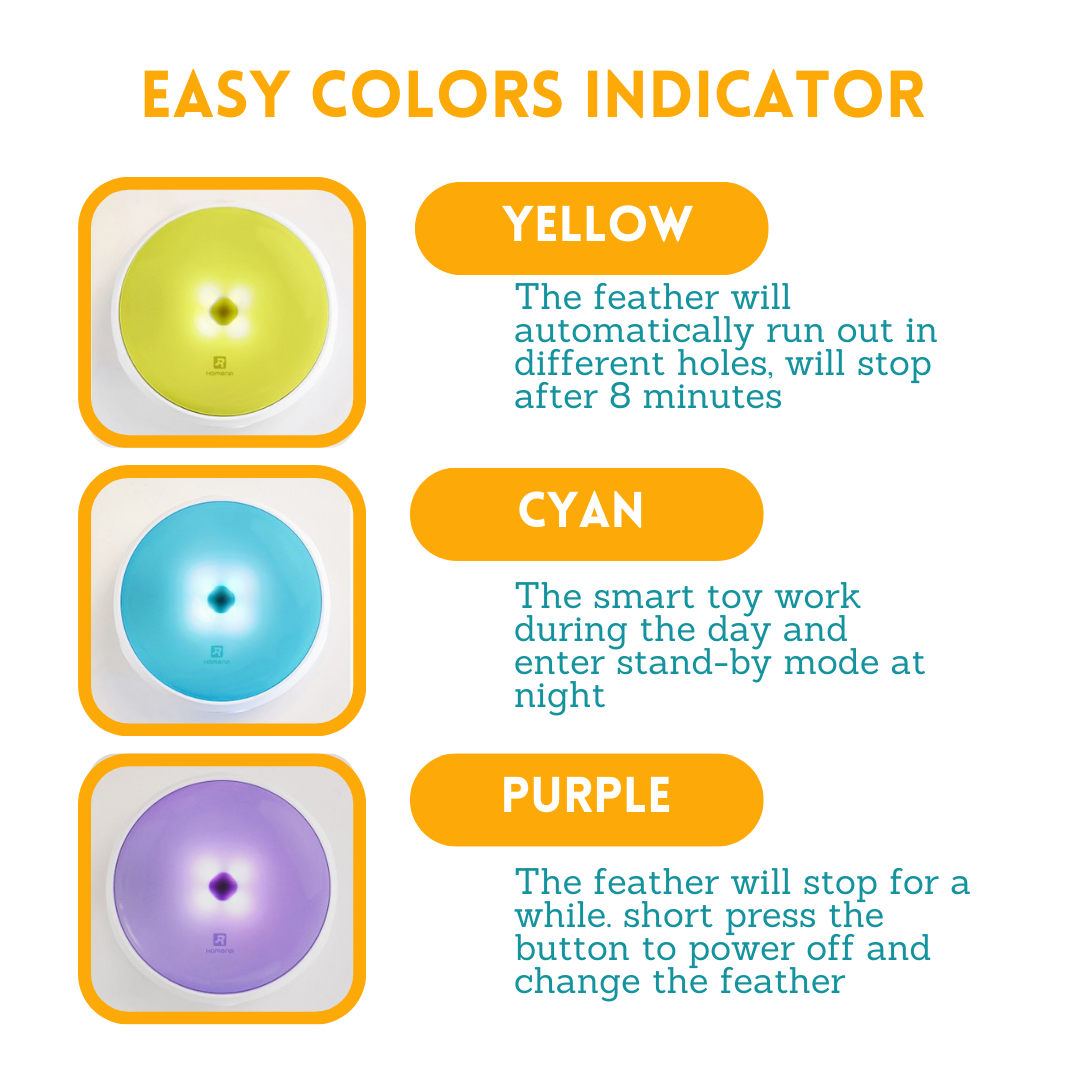 EASY COLORS INDICATOR

YELLOW

The feather will automatically run out in different holes, will stop after 8 minutes

CYAN

The smart toy work during the day and enter stand-by mode at night

PURPLE

The feather will stop for a while. short press the button to power off and change the feather